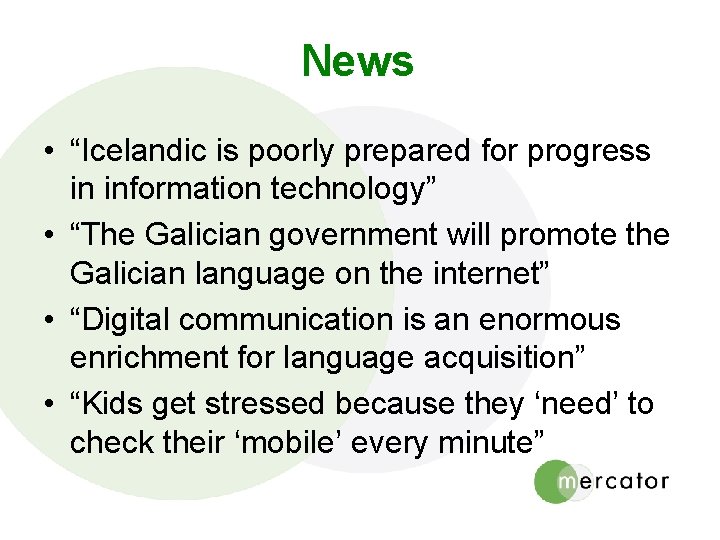 News

• “Icelandic is poorly prepared for progress in information technology”
• “The Galician government will promote the Galician language on the internet”
• “Digital communication is an enormous enrichment for language acquisition”
• “Kids get stressed because they ‘need’ to check their ‘mobile’ every minute”

mercator